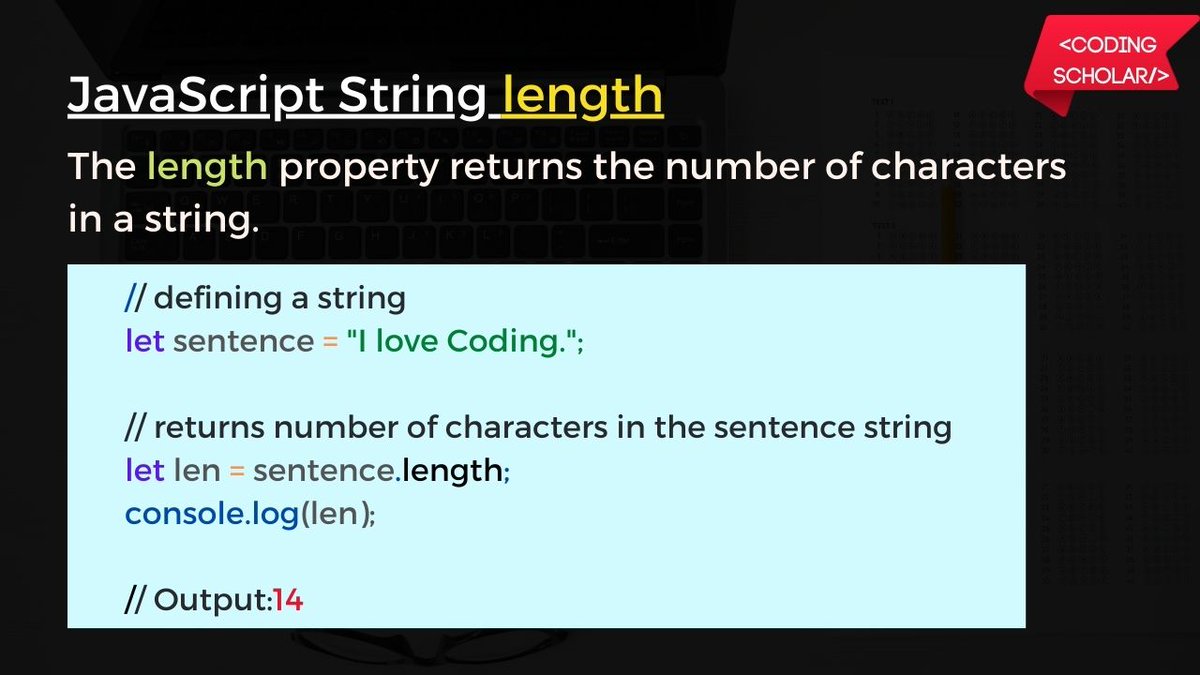 <CODING SCHOLAR/>

JavaScript String length

The length property returns the number of characters in a string.

// defining a string
let sentence = "I love Coding.";

// returns number of characters in the sentence string
let len = sentence.length;
console.log(len);

// Output:14